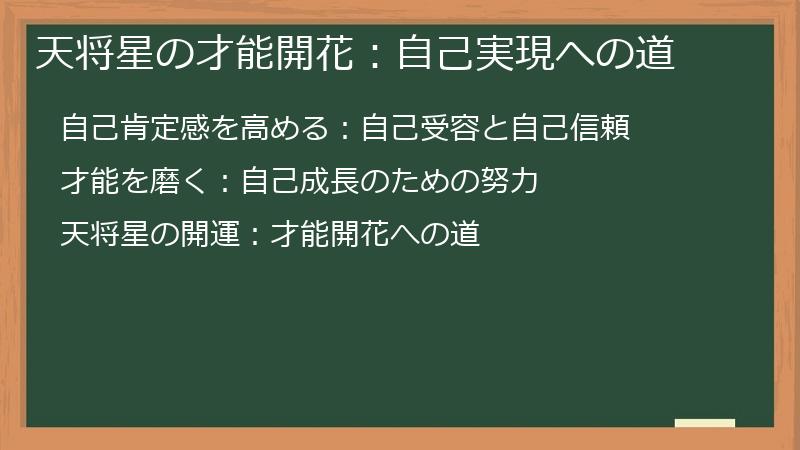 天将星の才能開花：自己実現への道

自己肯定感を高める：自己受容と自己信頼

才能を磨く：自己成長のための努力

天将星の開運：才能開花への道